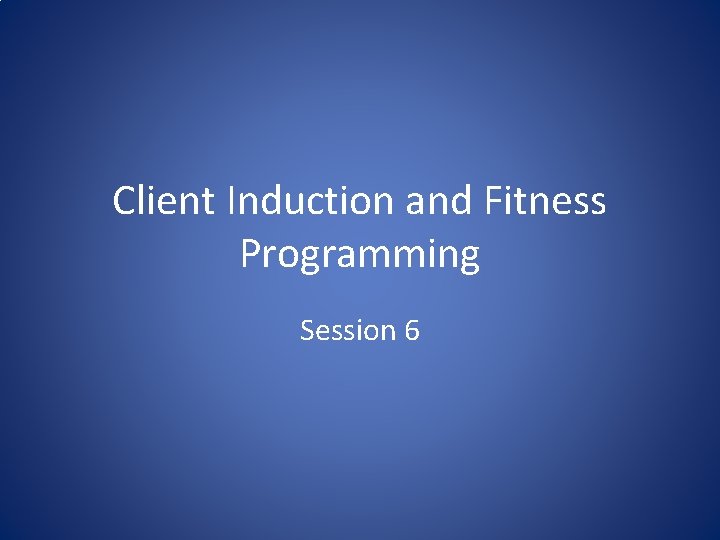 Client Induction and Fitness Programming

Session 6